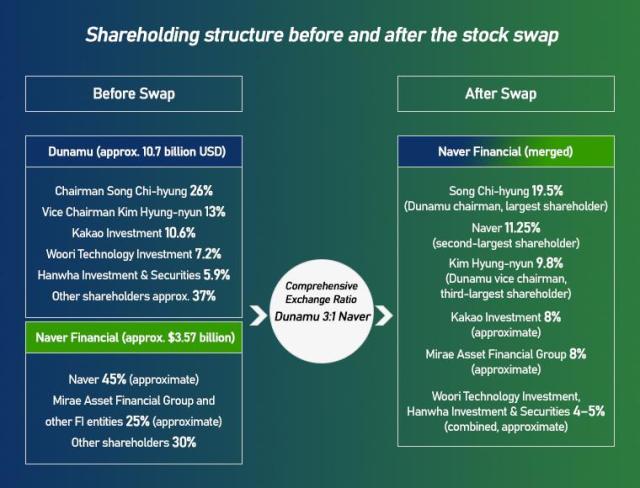 Shareholding structure before and after the stock swap

Before Swap

Dunamu (approx. 10.7 billion USD)

Chairman Song Chi-hyung 26%
Vice Chairman Kim Hyung-nyun 13%
Kakao Investment 10.6%
Woori Technology Investment 7.2%
Hanwha Investment & Securities 5.9%
Other shareholders approx. 37%

Naver Financial (approx. $3.57 billion)

Naver 45% (approximate)
Mirae Asset Financial Group and other FI entities 25% (approximate)
Other shareholders 30%

Comprehensive Exchange Ratio
Dunamu 3:1 Naver

After Swap

Naver Financial (merged)

Song Chi-hyung 19.5%
(Dunamu chairman, largest shareholder)
Naver 11.25%
(second-largest shareholder)
Kim Hyung-nyun 9.8%
(Dunamu vice chairman, third-largest shareholder)
Kakao Investment 8%
(approximate)
Mirae Asset Financial Group 8%
(approximate)
Woori Technology Investment, Hanwha Investment & Securities 4–5%
(combined, approximate)